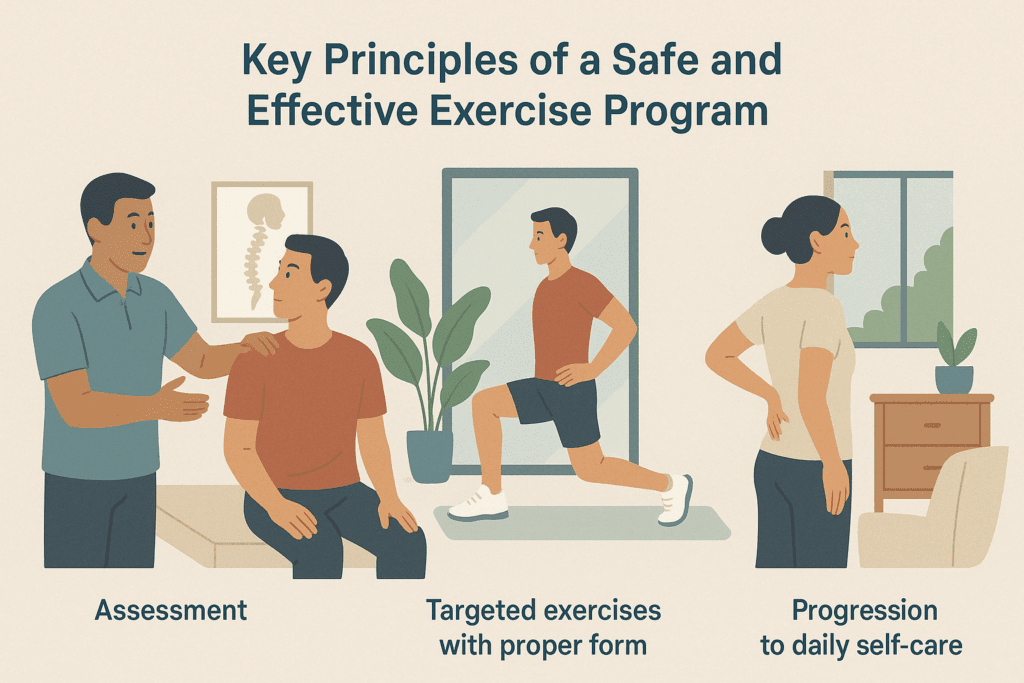 Key Principles of a Safe and Effective Exercise Program

Assessment

Targeted exercises with proper form

Progression to daily self-care